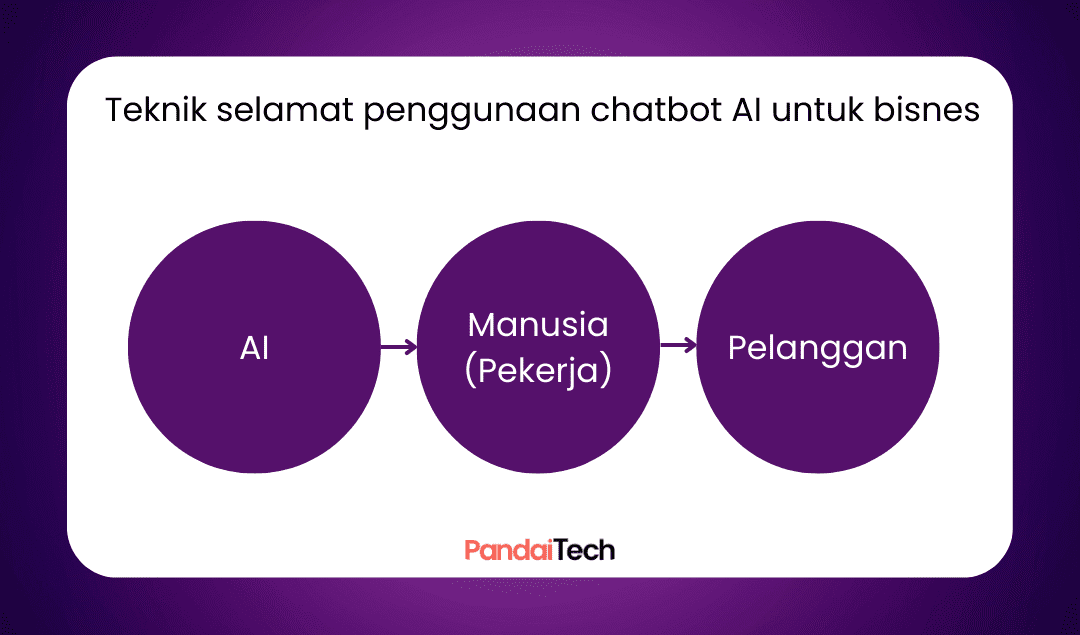 Teknik selamat penggunaan chatbot AI untuk bisnes

AI

Manusia (Pekerja)

Pelanggan

PandaiTech